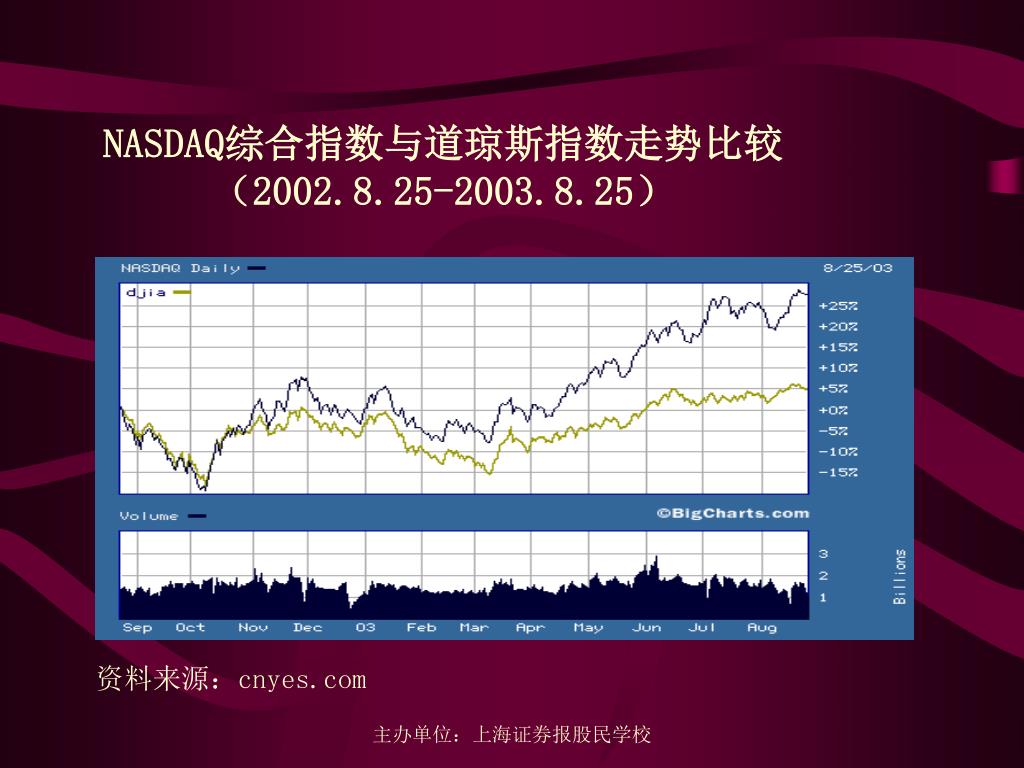 NASDAQ综合指数与道琼斯指数走势比较
（2002.8.25-2003.8.25）

NASDAQ Daily
8/25/03
djia
+25%
+20%
+15%
+10%
+5%
+0%
-5%
-10%
-15%
Volume
©BigCharts.com
3
2
1
Billions
Sep Oct Nov Dec 03 Feb Mar Apr May Jun Jul Aug

资料来源：cnyes.com

主办单位：上海证券报股民学校